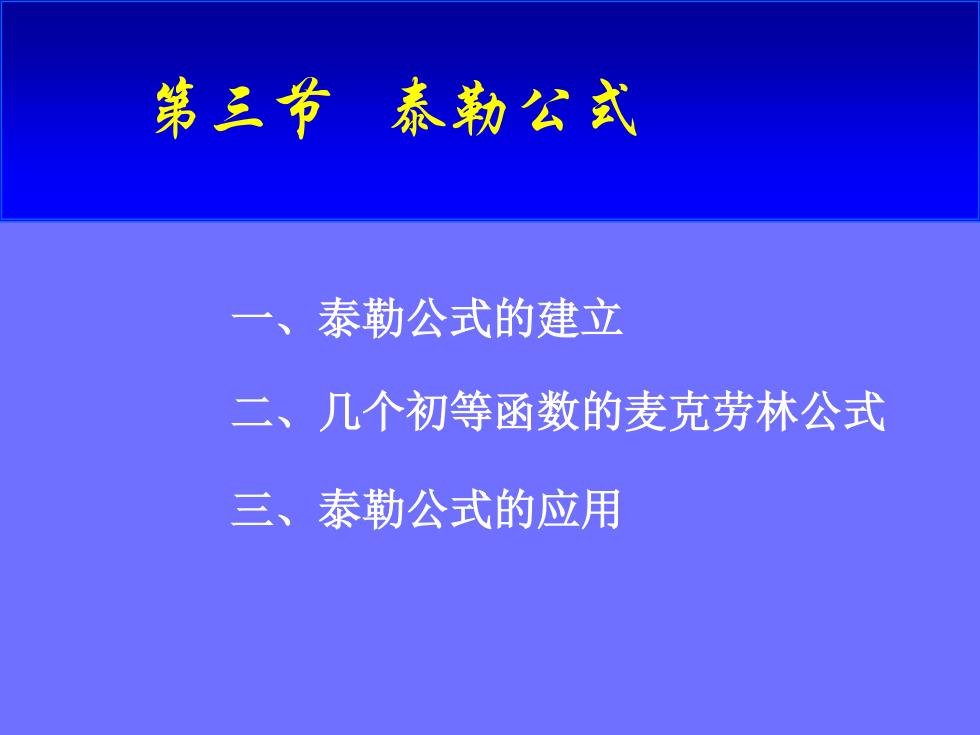 第三节 泰勒公式

一、泰勒公式的建立

二、几个初等函数的麦克劳林公式

三、泰勒公式的应用